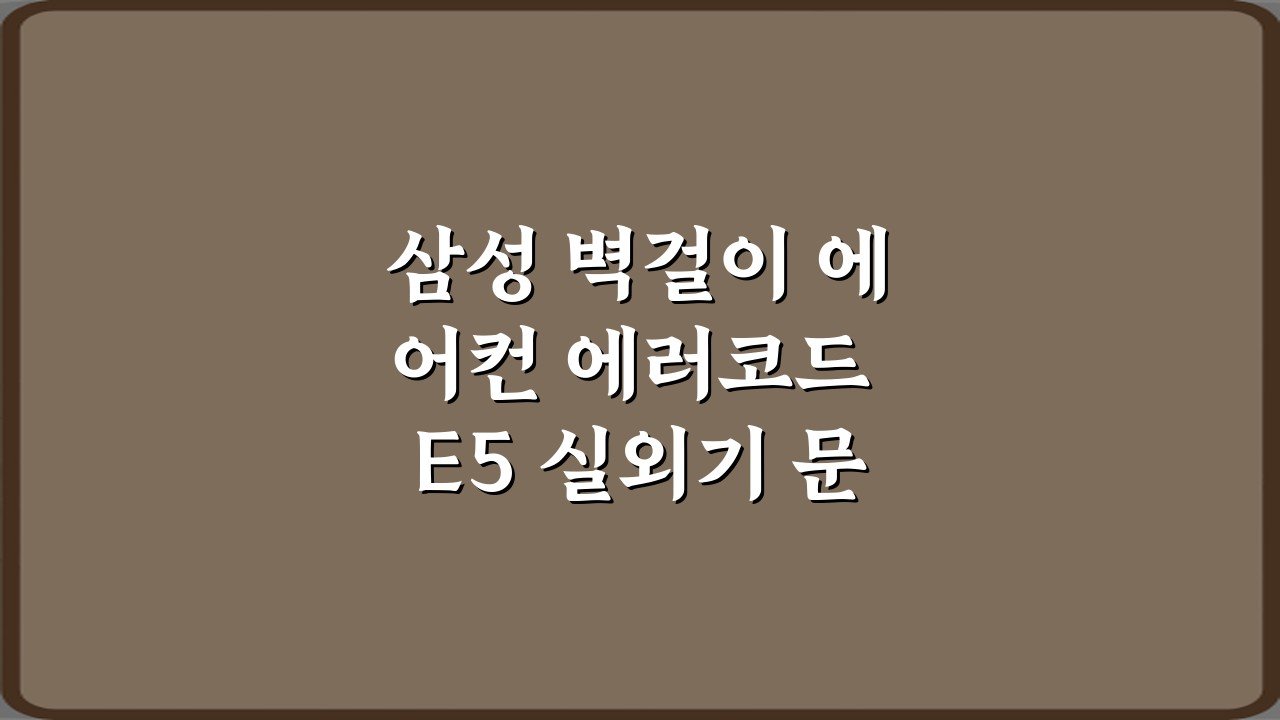 삼성 벽걸이 에어컨 에러코드 E5 실외기 문